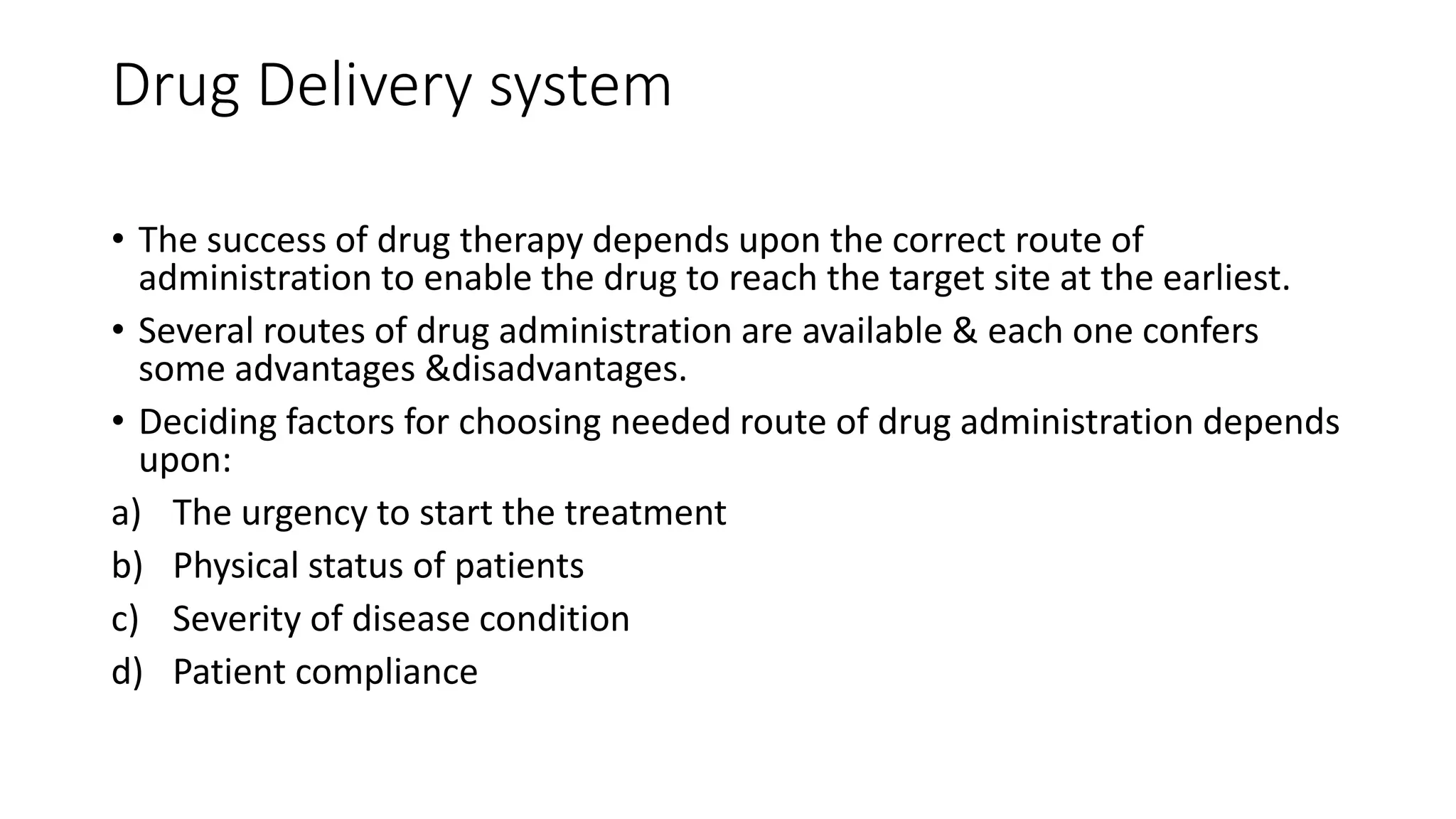 Drug Delivery system

• The success of drug therapy depends upon the correct route of administration to enable the drug to reach the target site at the earliest.

• Several routes of drug administration are available & each one confers some advantages &disadvantages.

• Deciding factors for choosing needed route of drug administration depends upon:

a) The urgency to start the treatment

b) Physical status of patients

c) Severity of disease condition

d) Patient compliance